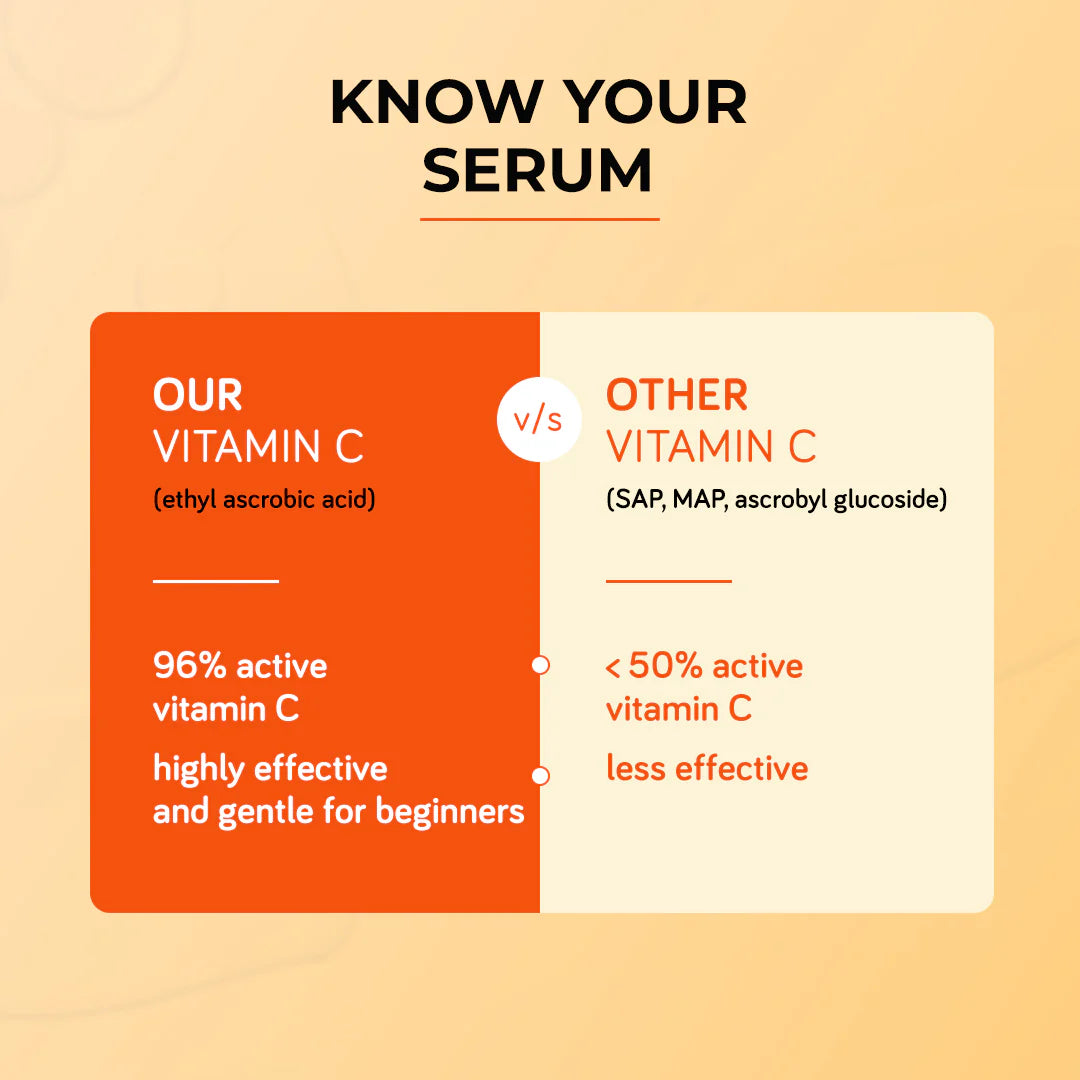 KNOW YOUR SERUM

OUR
VITAMIN C
(ethyl ascrobic acid)

96% active vitamin C

highly effective and gentle for beginners

v/s

OTHER
VITAMIN C
(SAP, MAP, ascrobyl glucoside)

< 50% active vitamin C

less effective